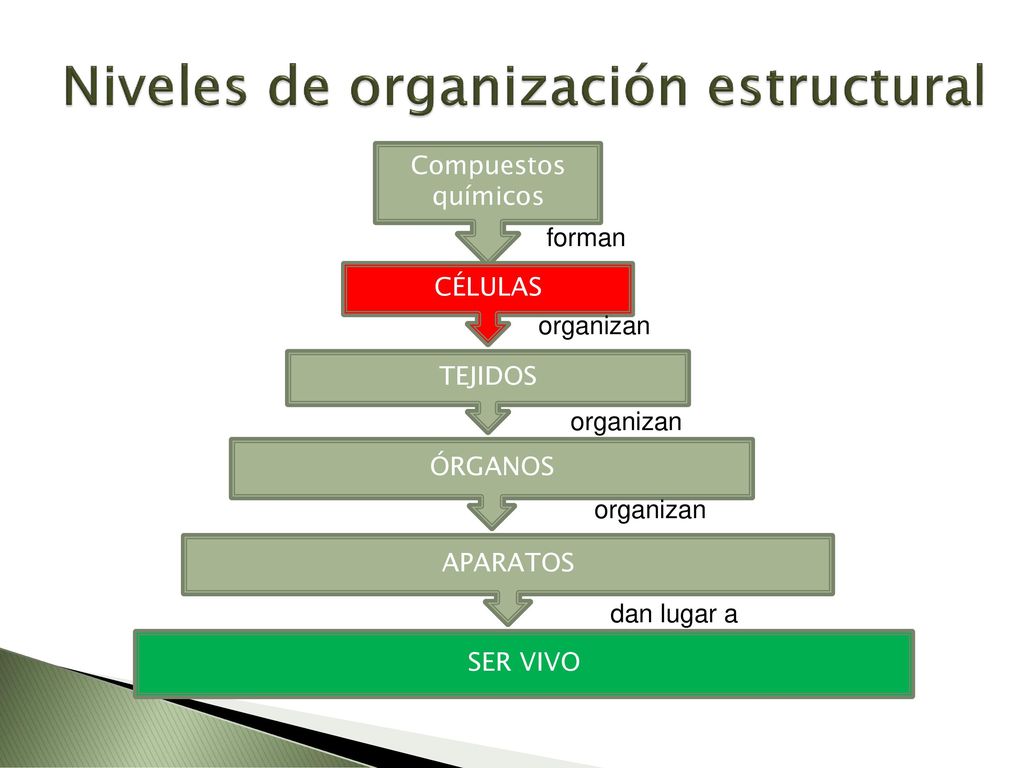 Niveles de organización estructural

Compuestos químicos

forman

CÉLULAS

organizan

TEJIDOS

organizan

ÓRGANOS

organizan

APARATOS

dan lugar a

SER VIVO